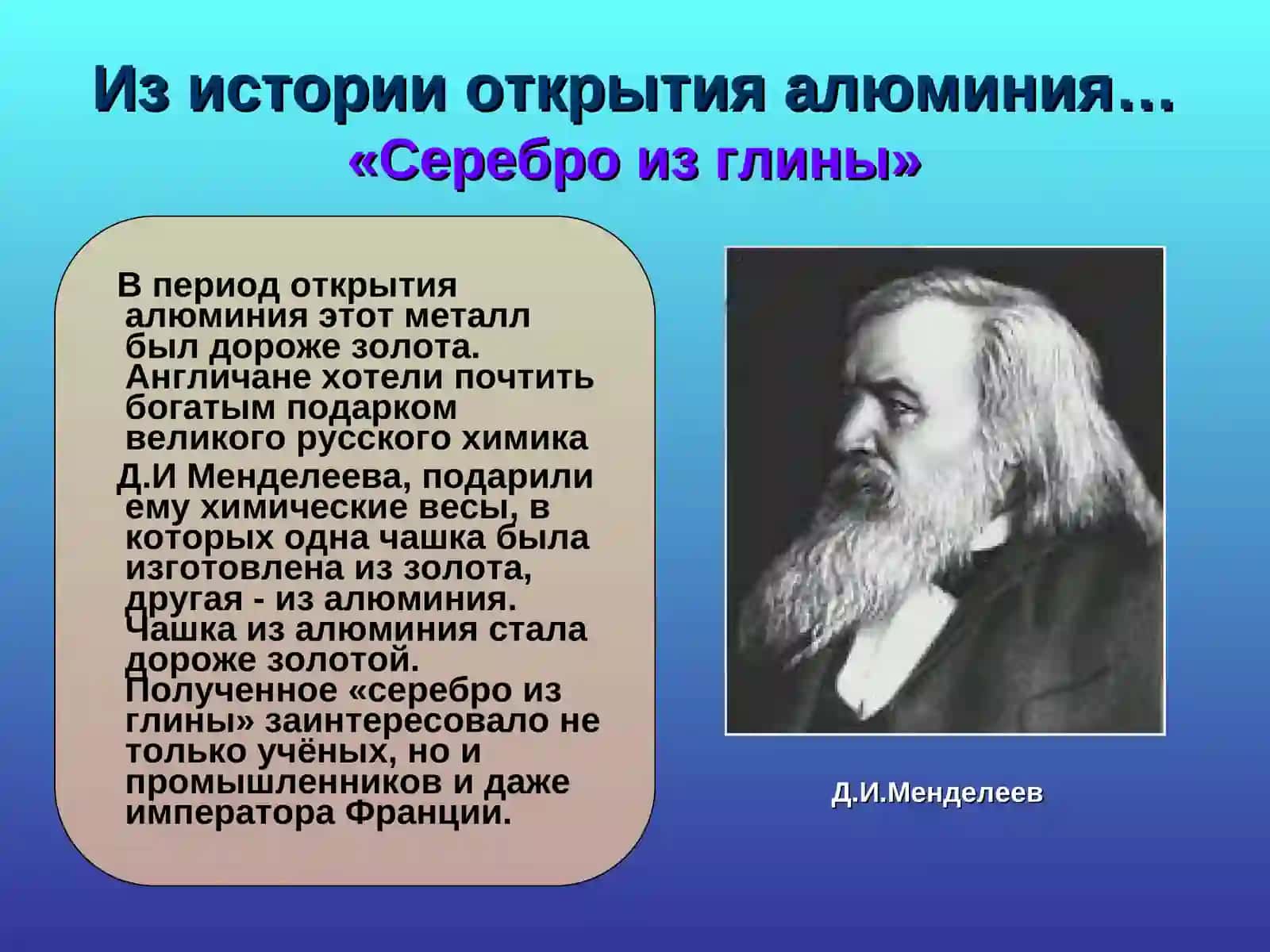 Из истории открытия алюминия…
«Серебро из глины»

В период открытия алюминия этот металл был дороже золота. Англичане хотели почтить богатым подарком великого русского химика

Д.И Менделеева, подарили ему химические весы, в которых одна чашка была изготовлена из золота, другая - из алюминия. Чашка из алюминия стала дороже золотой. Полученное «серебро из глины» заинтересовало не только учёных, но и промышленников и даже императора Франции.

Д.И.Менделеев